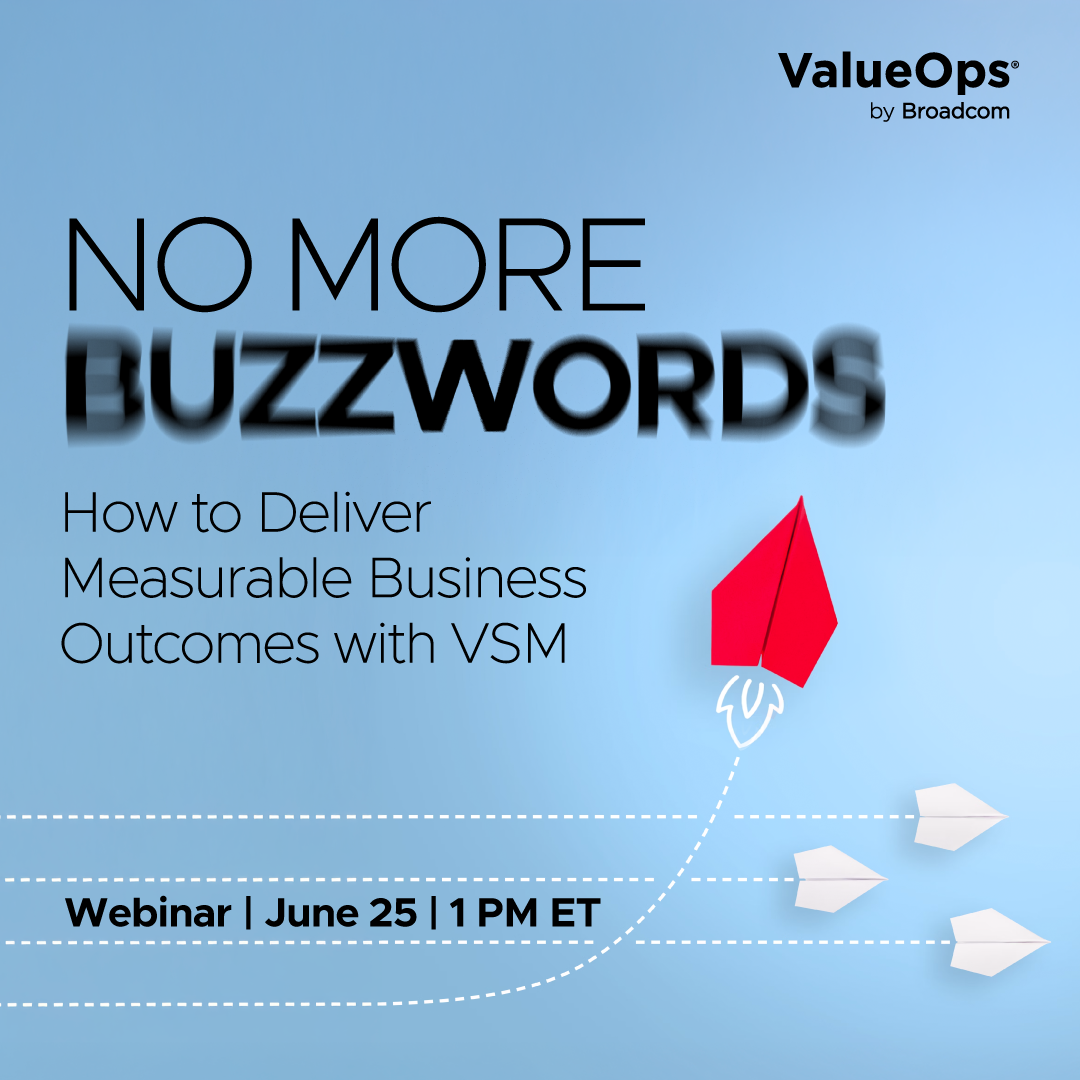 ValueOps®
by Broadcom

NO MORE
BUZZWORDS

How to Deliver Measurable Business Outcomes with VSM

Webinar | June 25 | 1 PM ET